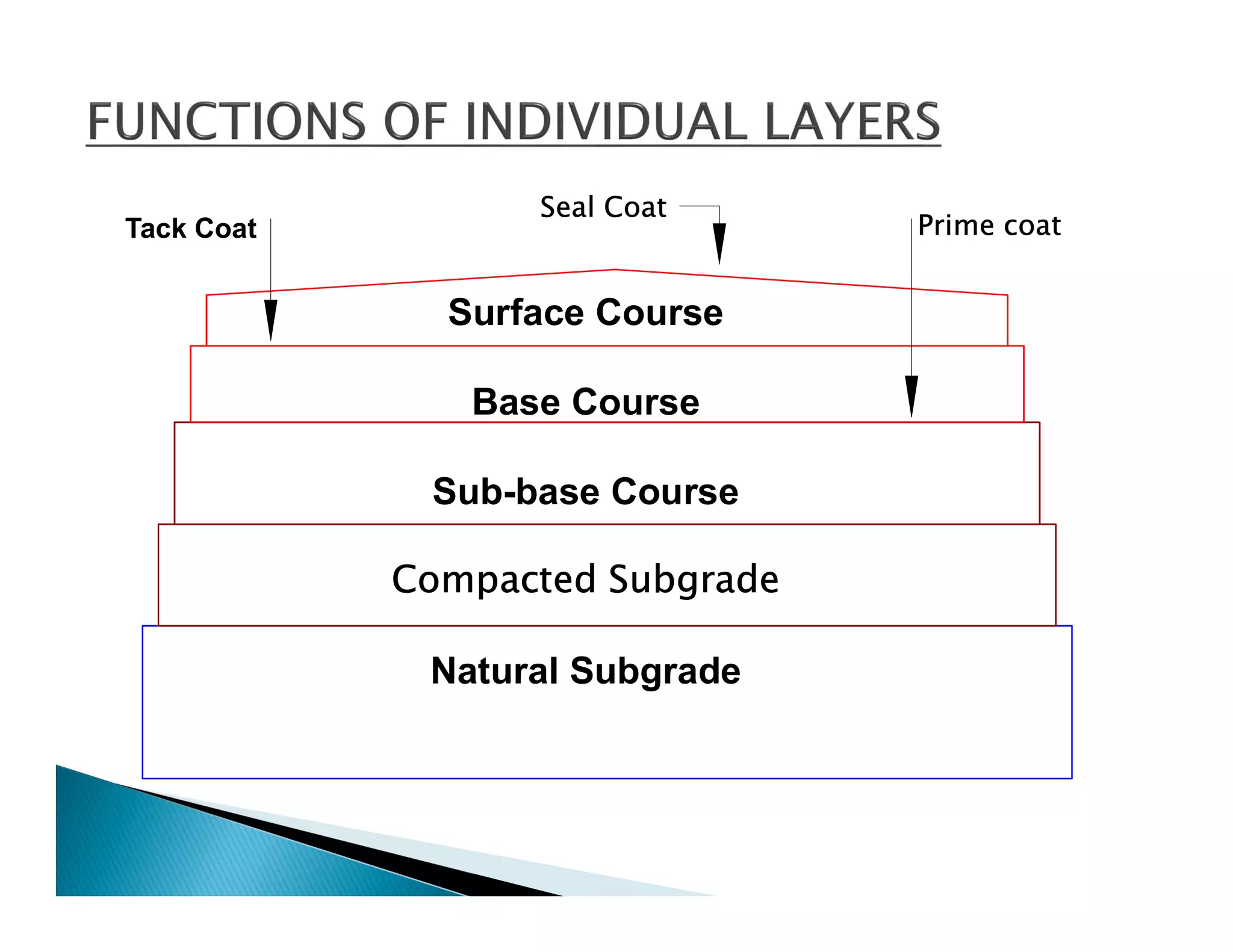 FUNCTIONS OF INDIVIDUAL LAYERS

Tack Coat

Seal Coat

Prime coat

Surface Course

Base Course

Sub-base Course

Compacted Subgrade

Natural Subgrade